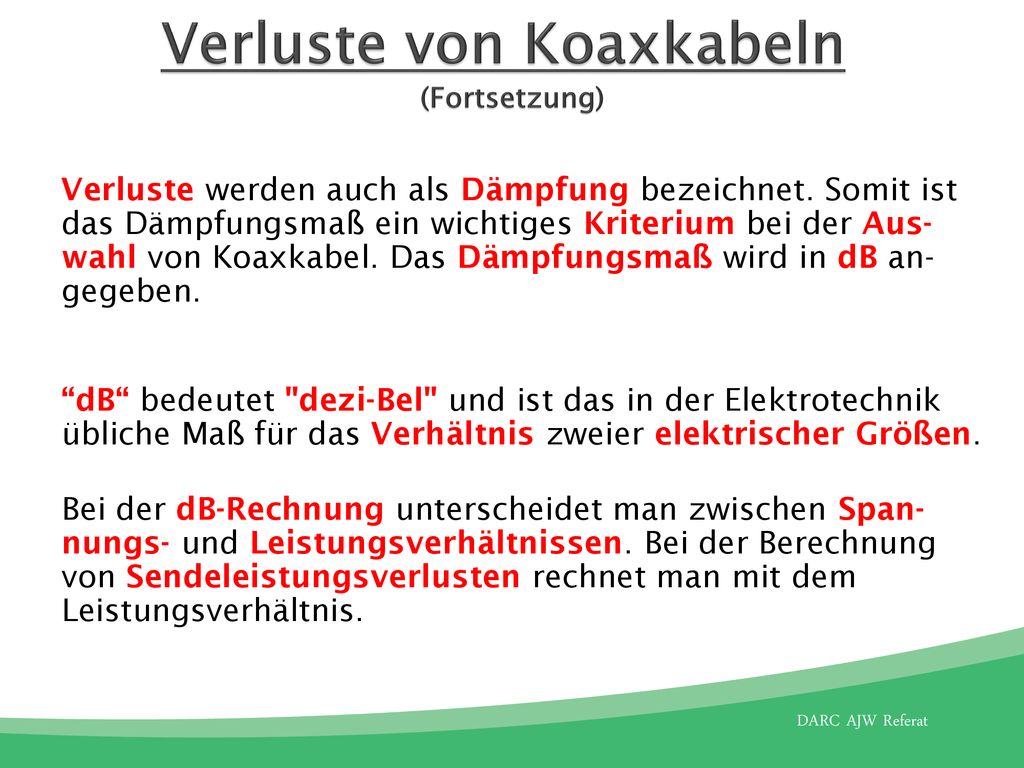 Verluste von Koaxkabeln
(Fortsetzung)

Verluste werden auch als Dämpfung bezeichnet. Somit ist das Dämpfungsmaß ein wichtiges Kriterium bei der Auswahl von Koaxkabel. Das Dämpfungsmaß wird in dB angegeben.

“dB“ bedeutet "dezi-Bel" und ist das in der Elektrotechnik übliche Maß für das Verhältnis zweier elektrischer Größen.

Bei der dB-Rechnung unterscheidet man zwischen Spannungs- und Leistungsverhältnissen. Bei der Berechnung von Sendeleistungsverlusten rechnet man mit dem Leistungsverhältnis.

DARC AJW Referat